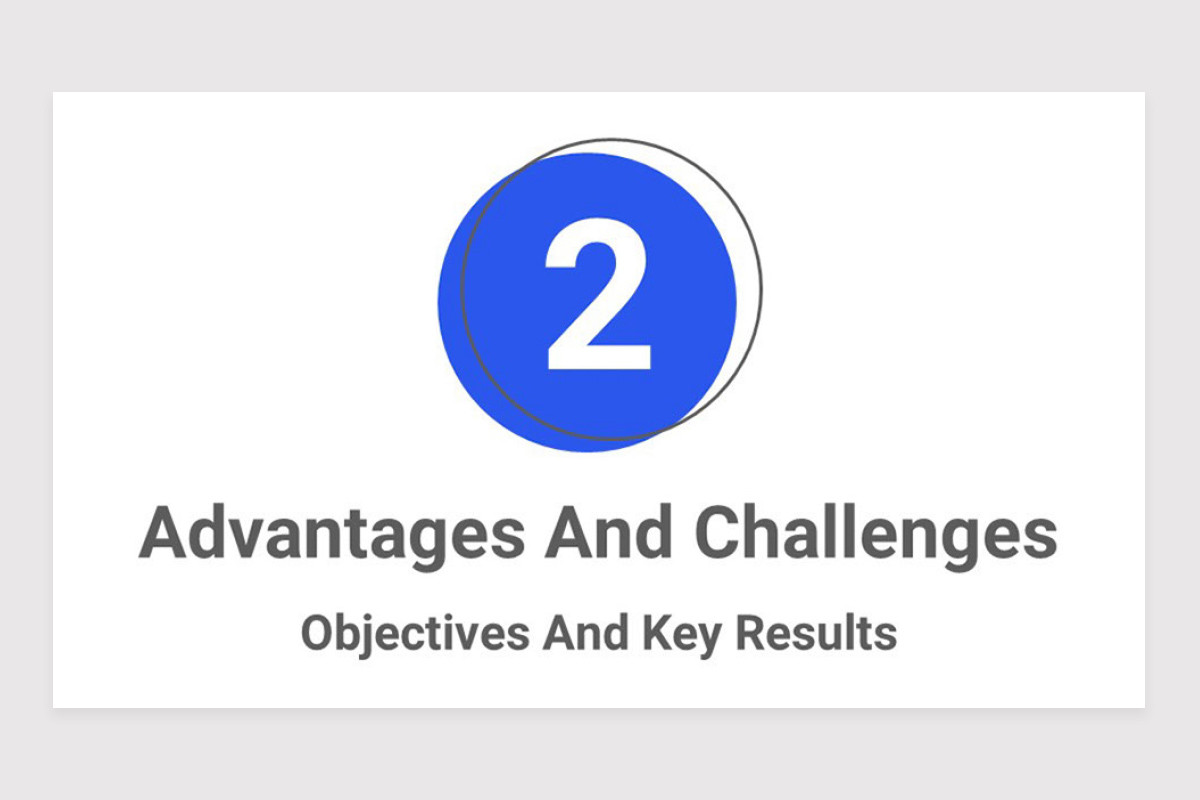 2

Advantages And Challenges

Objectives And Key Results